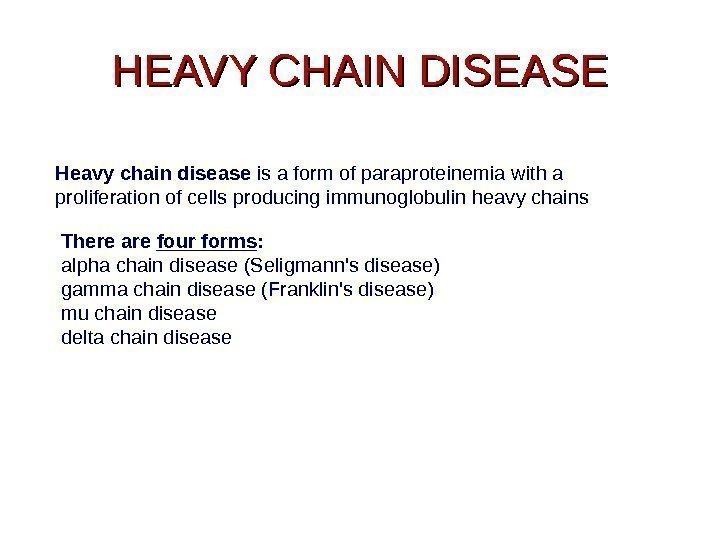 HEAVY CHAIN DISEASE

Heavy chain disease is a form of paraproteinemia with a proliferation of cells producing immunoglobulin heavy chains

There are four forms:
alpha chain disease (Seligmann's disease)
gamma chain disease (Franklin's disease)
mu chain disease
delta chain disease